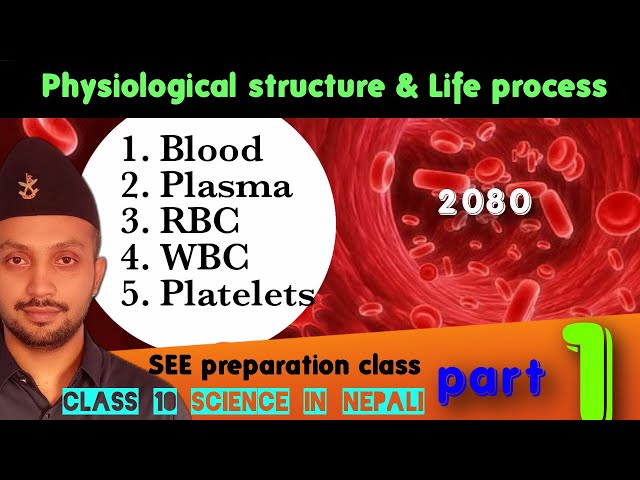 Physiological structure & Life process

1. Blood
2. Plasma
3. RBC
4. WBC
5. Platelets

2080

SEE preparation class

CLASS 10 SCIENCE IN NEPALI

part 1